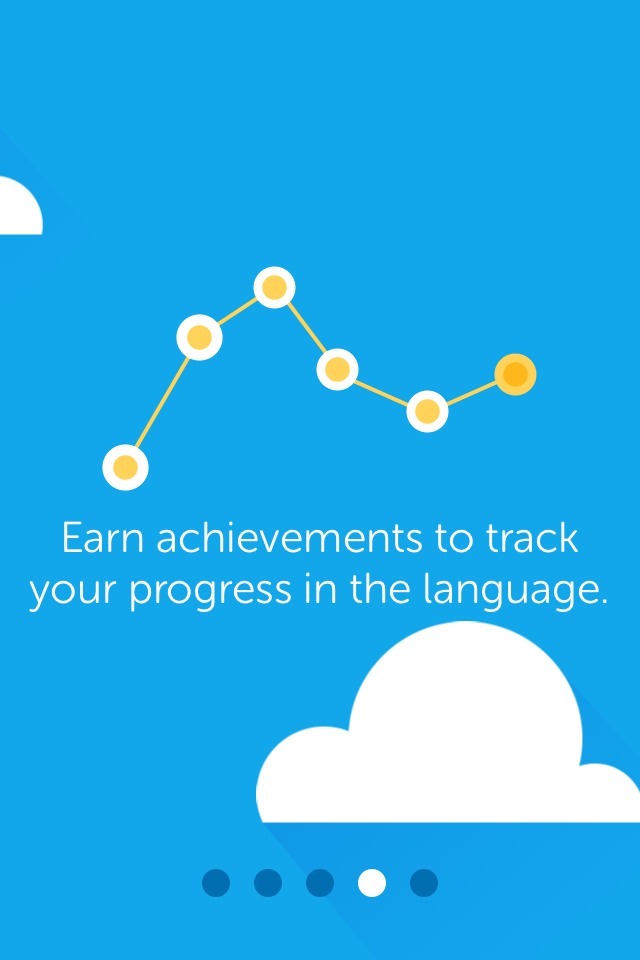 Earn achievements to track your progress in the language.